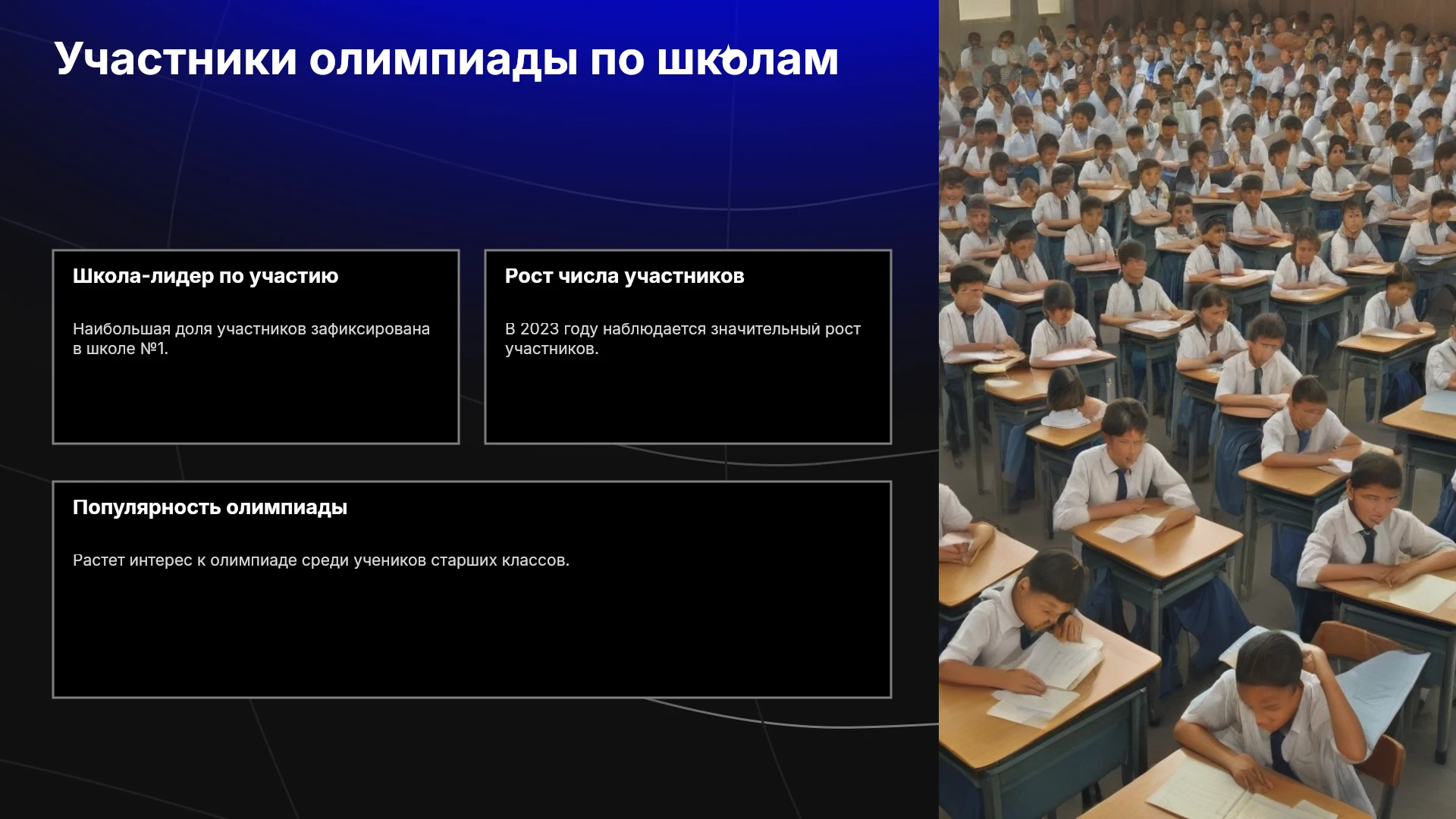 Участники олимпиады по школам

Школа-лидер по участию

Наибольшая доля участников зафиксирована в школе №1.

Рост числа участников

В 2023 году наблюдается значительный рост участников.

Популярность олимпиады

Растет интерес к олимпиаде среди учеников старших классов.